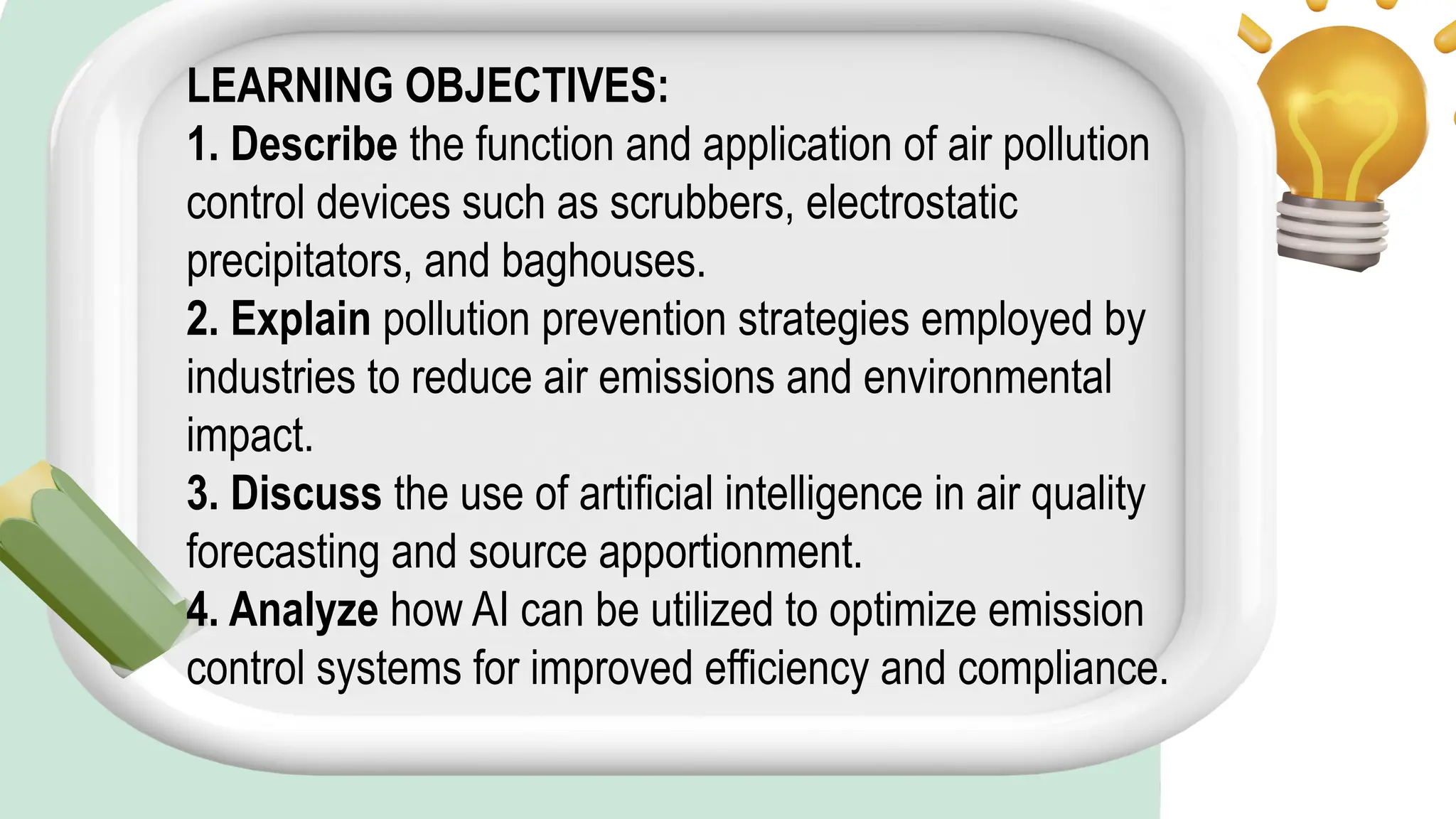 LEARNING OBJECTIVES:
1. Describe the function and application of air pollution control devices such as scrubbers, electrostatic precipitators, and baghouses.
2. Explain pollution prevention strategies employed by industries to reduce air emissions and environmental impact.
3. Discuss the use of artificial intelligence in air quality forecasting and source apportionment.
4. Analyze how AI can be utilized to optimize emission control systems for improved efficiency and compliance.